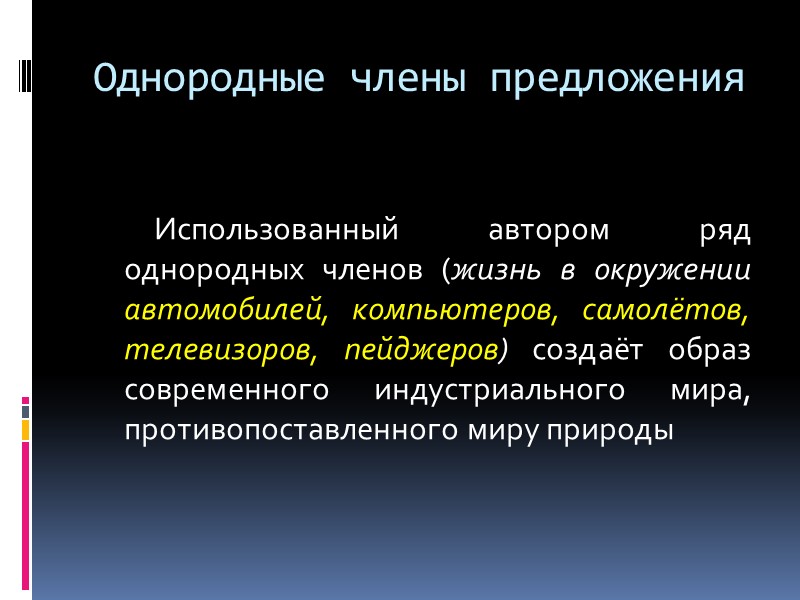 Однородные члены предложения

Использованный автором ряд однородных членов (жизнь в окружении автомобилей, компьютеров, самолётов, телевизоров, пейджеров) создаёт образ современного индустриального мира, противопоставленного миру природы